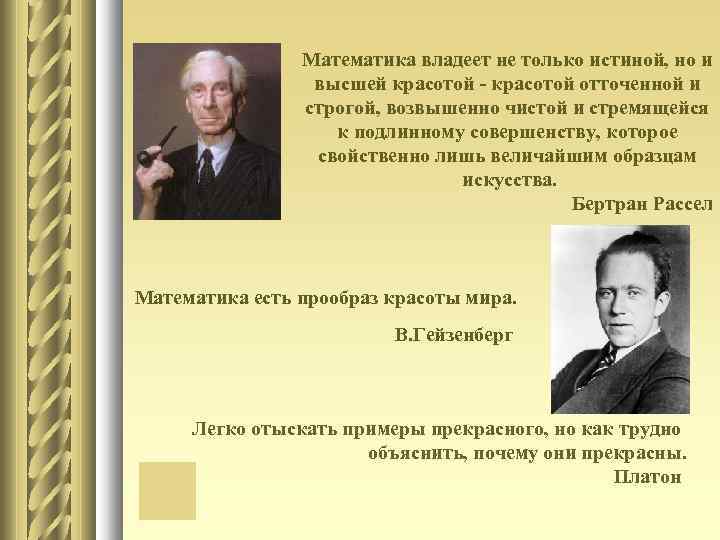 Математика владеет не только истиной, но и высшей красотой - красотой отточенной и строгой, возвышенно чистой и стремящейся к подлинному совершенству, которое свойственно лишь величайшим образцам искусства.
Бертран Рассел

Математика есть прообраз красоты мира.
В.Гейзенберг

Легко отыскать примеры прекрасного, но как трудно объяснить, почему они прекрасны.
Платон